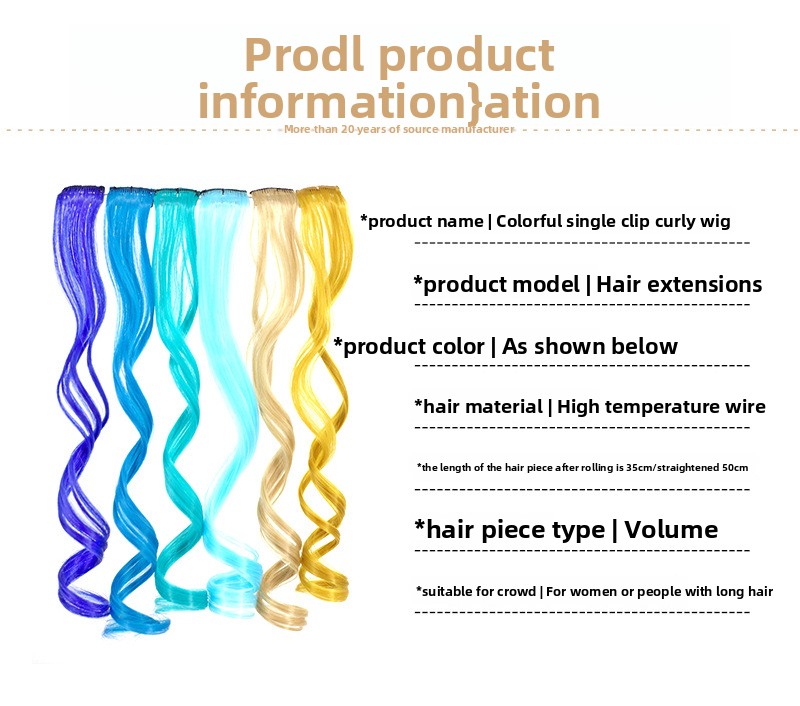 Prodl product information}ation

More than 20 years of source manufacturer

*product name | Colorful single clip curly wig

*product model | Hair extensions

*product color | As shown below

*hair material | High temperature wire

*the length of the hair piece after rolling is 35cm/straightened 50cm

*hair piece type | Volume

*suitable for crowd | For women or people with long hair